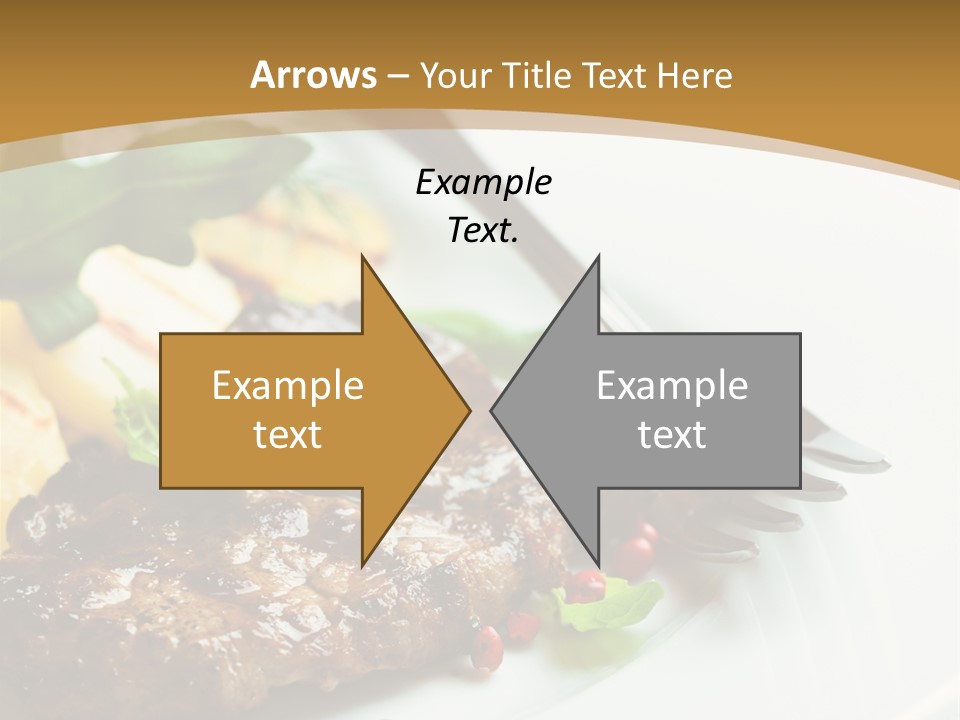 Arrows – Your Title Text Here

Example Text.

Example text

Example text